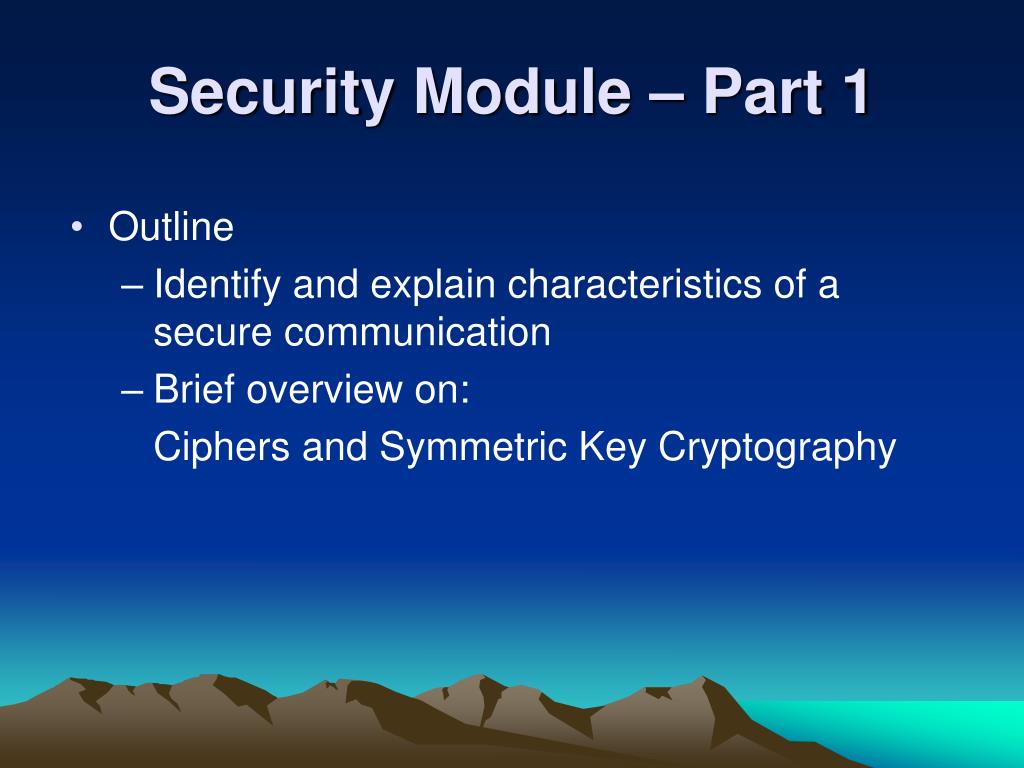 Security Module – Part 1

• Outline
– Identify and explain characteristics of a secure communication
– Brief overview on:
Ciphers and Symmetric Key Cryptography